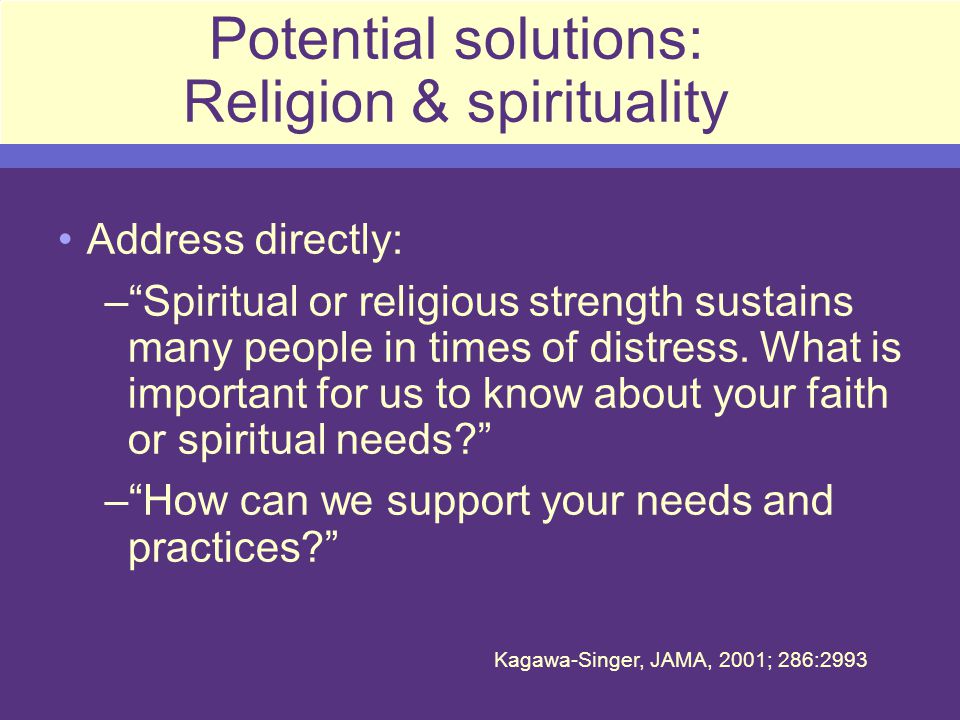 Potential solutions:
Religion & spirituality

• Address directly:

–“Spiritual or religious strength sustains many people in times of distress. What is important for us to know about your faith or spiritual needs?”

–“How can we support your needs and practices?”

Kagawa-Singer, JAMA, 2001; 286:2993